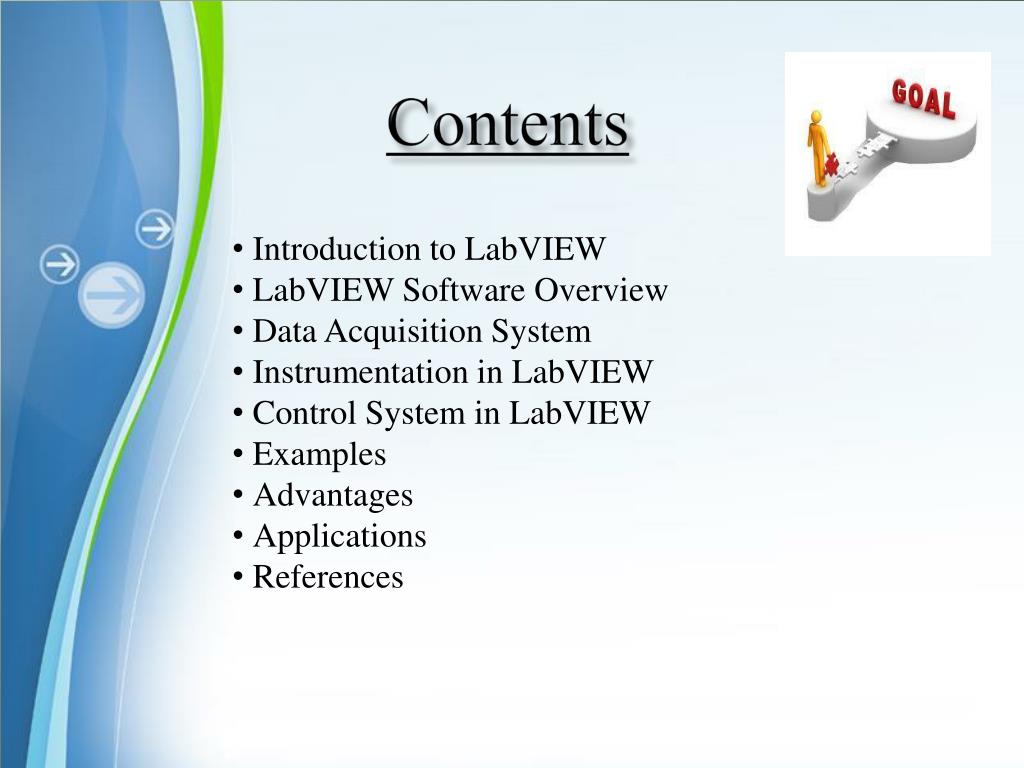 Contents

GOAL

• Introduction to LabVIEW
• LabVIEW Software Overview
• Data Acquisition System
• Instrumentation in LabVIEW
• Control System in LabVIEW
• Examples
• Advantages
• Applications
• References